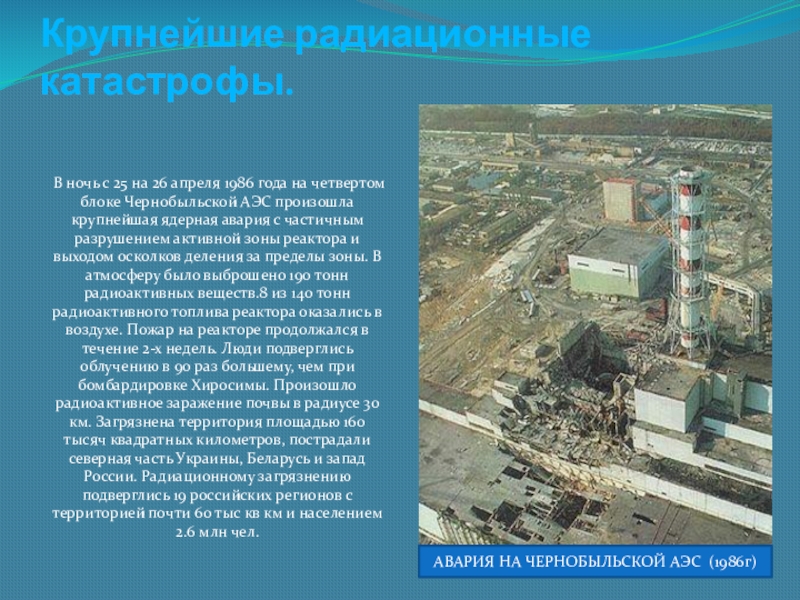 Крупнейшие радиационные катастрофы.

В ночь с 25 на 26 апреля 1986 года на четвертом блоке Чернобыльской АЭС произошла крупнейшая ядерная авария с частичным разрушением активной зоны реактора и выходом осколков деления за пределы зоны. В атмосферу было выброшено 190 тонн радиоактивных веществ.8 из 140 тонн радиоактивного топлива реактора оказались в воздухе. Пожар на реакторе продолжался в течение 2-х недель. Люди подверглись облучению в 90 раз большему, чем при бомбардировке Хиросимы. Произошло радиоактивное заражение почвы в радиусе 30 км. Загрязнена территория площадью 160 тысяч квадратных километров, пострадали северная часть Украины, Беларусь и запад России. Радиационному загрязнению подверглись 19 российских регионов с территорией почти 60 тыс кв км и населением 2.6 млн чел.

АВАРИЯ НА ЧЕРНОБЫЛЬСКОЙ АЭС (1986г)